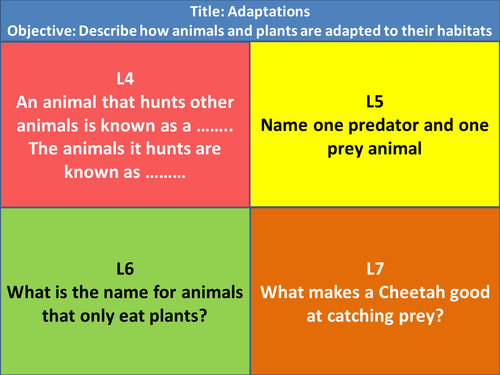 Title: Adaptations
Objective: Describe how animals and plants are adapted to their habitats

L4
An animal that hunts other animals is known as a ……..
The animals it hunts are known as ………

L5
Name one predator and one prey animal

L6
What is the name for animals that only eat plants?

L7
What makes a Cheetah good at catching prey?